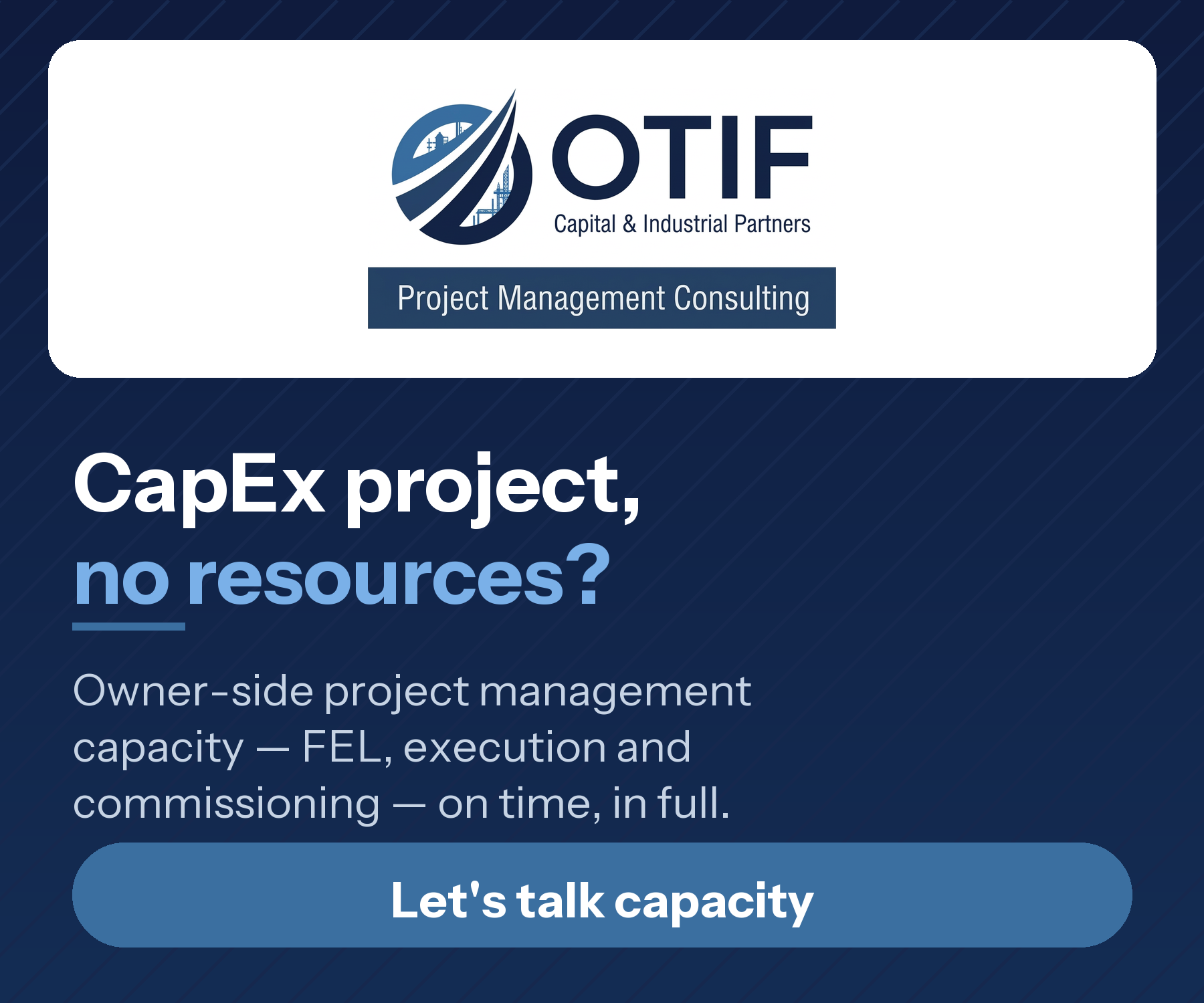 OTIF
Capital & Industrial Partners
Project Management Consulting

CapEx project,
no resources?

Owner-side project management capacity — FEL, execution and commissioning — on time, in full.

Let's talk capacity